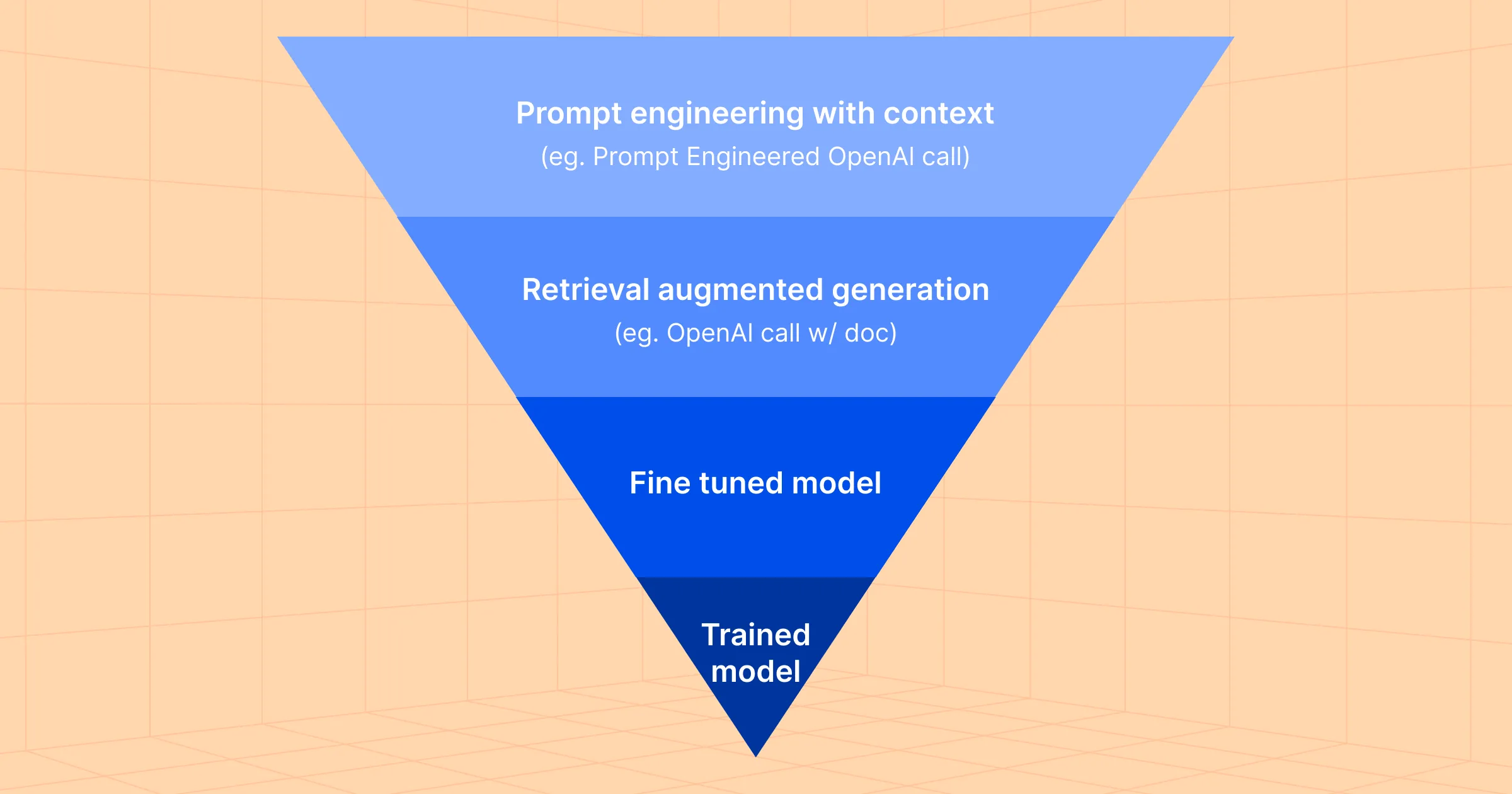 Prompt engineering with context
(eg. Prompt Engineered OpenAI call)

Retrieval augmented generation
(eg. OpenAI call w/ doc)

Fine tuned model

Trained model